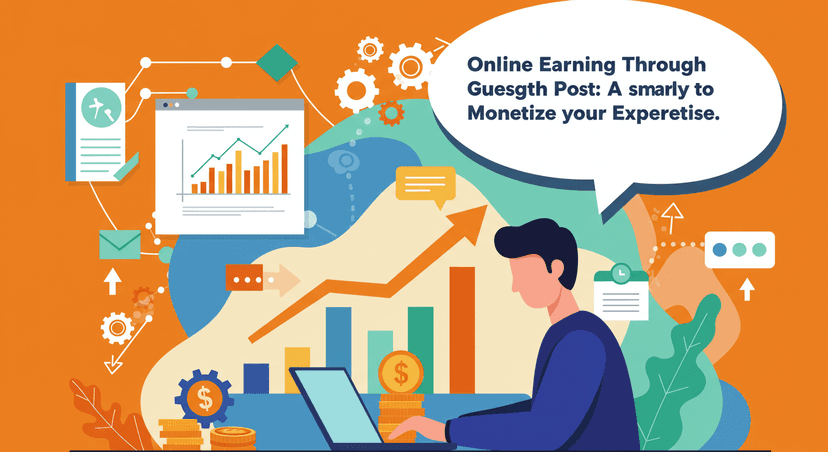 Online Earning Through Guesgth Post: A smarly to Monetize your Experetise.

$

$